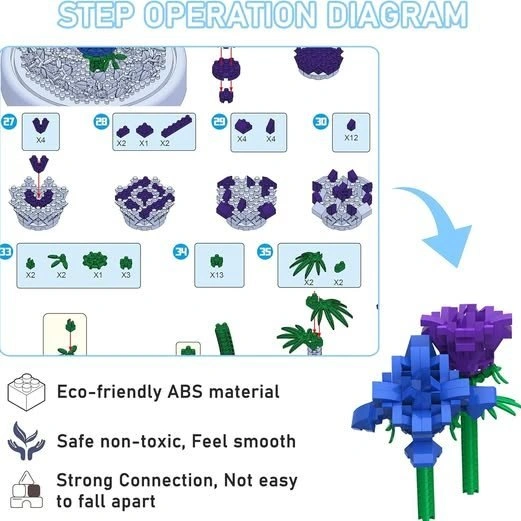 STEP OPERATION DIAGRAM

27
X4

28
X2 X1 X2

29
X4 X4

30
X12

33
X2 X2 X1 X3

34
X13

35
X2 X2

Eco-friendly ABS material

Safe non-toxic, Feel smooth

Strong Connection, Not easy to fall apart